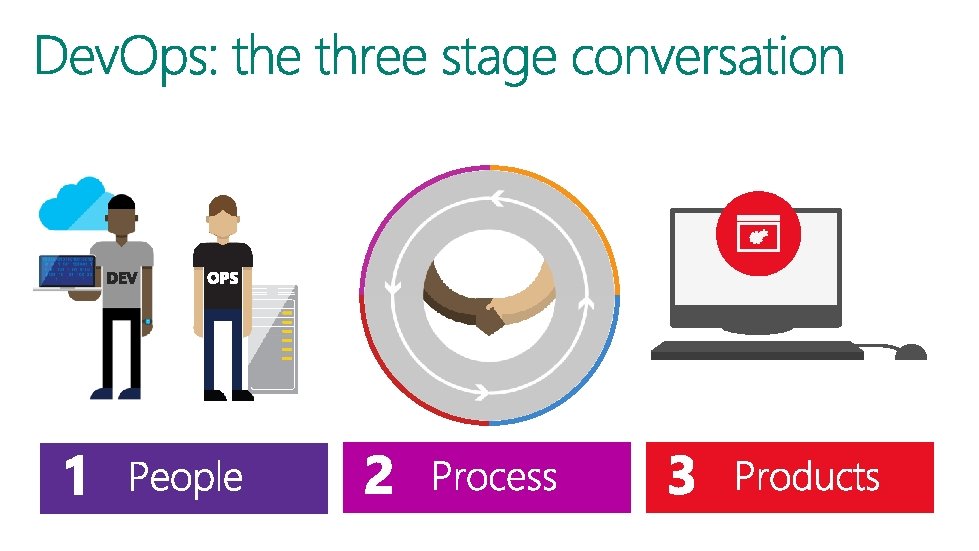 DevOps: the three stage conversation

DEV

OPS

1 People

2 Process

3 Products